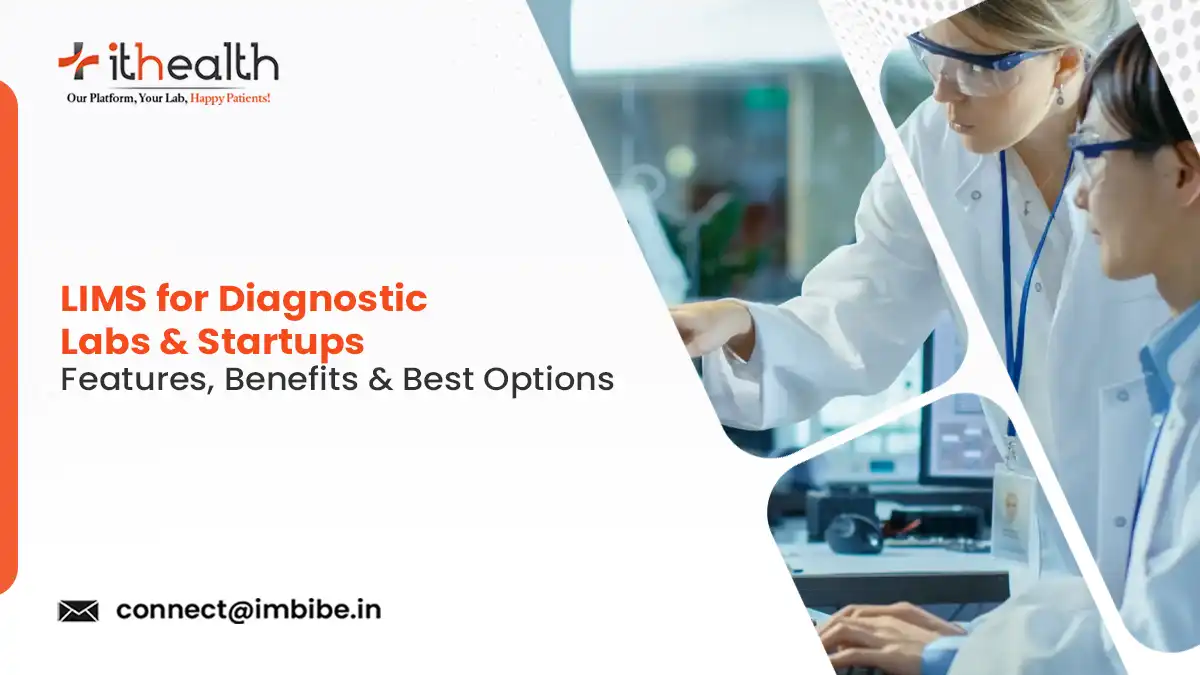 ithealth
Our Platform, Your Lab, Happy Patients!

LIMS for Diagnostic Labs & Startups
Features, Benefits & Best Options

connect@imbibe.in